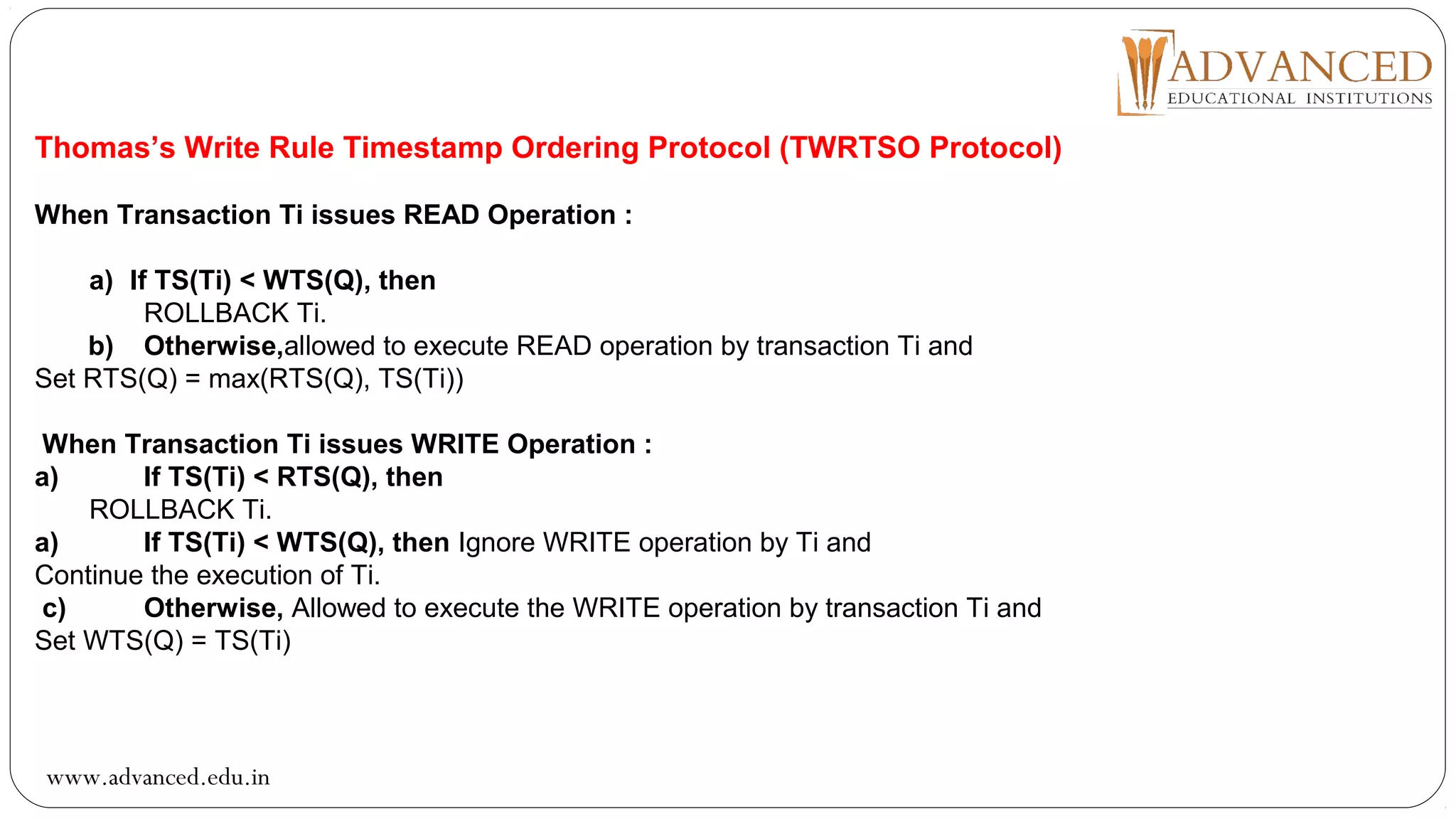 ADVANCED
EDUCATIONAL INSTITUTIONS

Thomas's Write Rule Timestamp Ordering Protocol (TWRTSO Protocol)

When Transaction Ti issues READ Operation :

a) If TS(Ti) < WTS(Q), then
ROLLBACK Ti.
b) Otherwise,allowed to execute READ operation by transaction Ti and Set RTS(Q) = max(RTS(Q), TS(Ti))

When Transaction Ti issues WRITE Operation :
a) If TS(Ti) < RTS(Q), then
ROLLBACK Ti.
a) If TS(Ti) < WTS(Q), then Ignore WRITE operation by Ti and Continue the execution of Ti.
c) Otherwise, Allowed to execute the WRITE operation by transaction Ti and Set WTS(Q) = TS(Ti)

www.advanced.edu.in